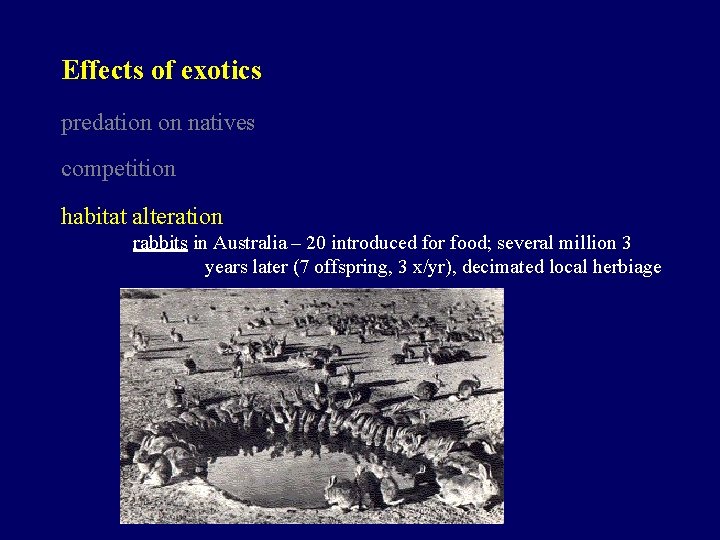 Effects of exotics

predation on natives

competition

habitat alteration

rabbits in Australia – 20 introduced for food; several million 3 years later (7 offspring, 3 x/yr), decimated local herbiage